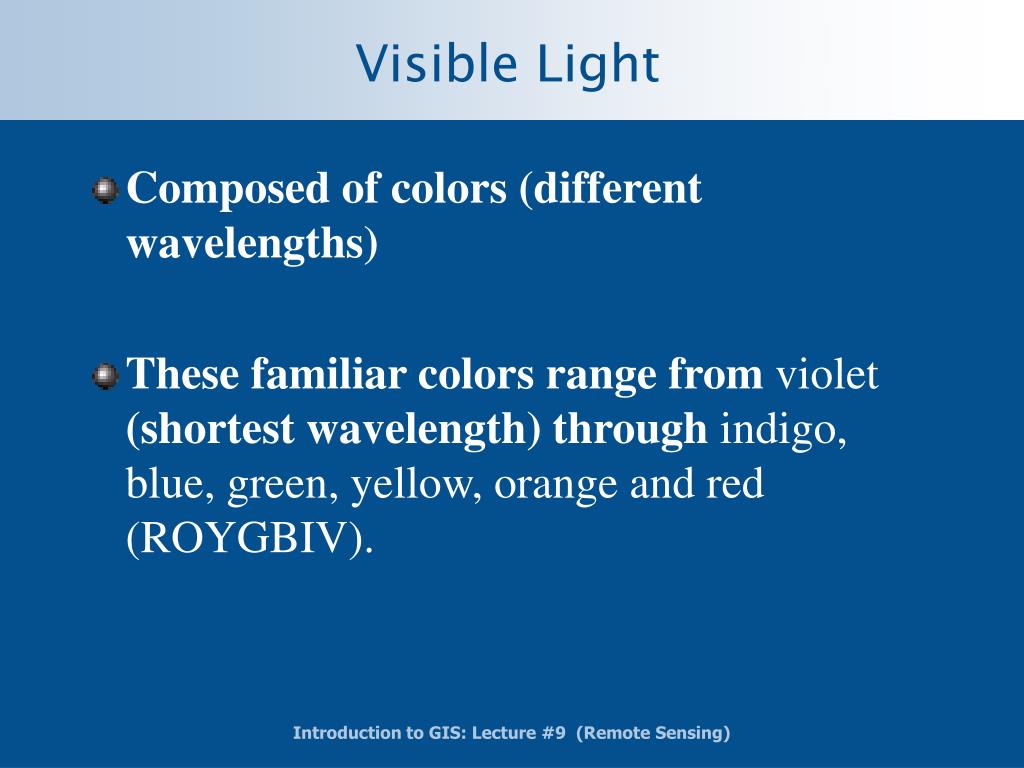 Visible Light

Composed of colors (different wavelengths)

These familiar colors range from violet (shortest wavelength) through indigo, blue, green, yellow, orange and red (ROYGBIV).

Introduction to GIS: Lecture #9 (Remote Sensing)